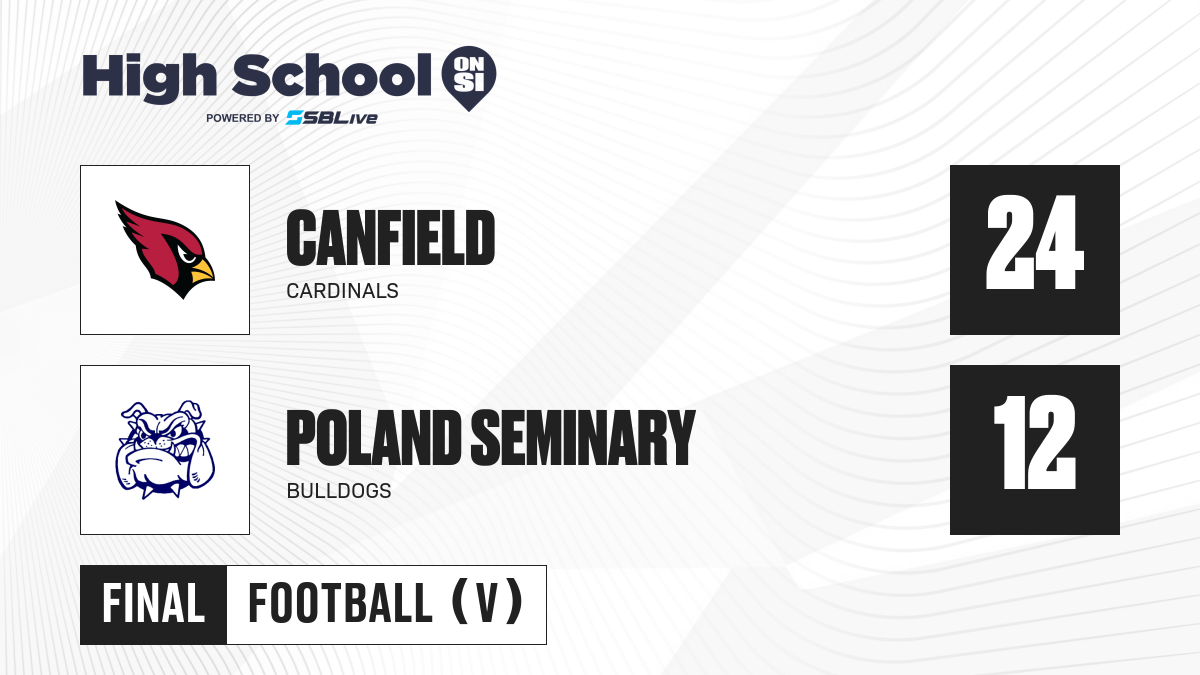 High School ON SI
POWERED BY SBLive

CANFIELD
CARDINALS

24

POLAND SEMINARY
BULLDOGS

12

FINAL FOOTBALL (V)